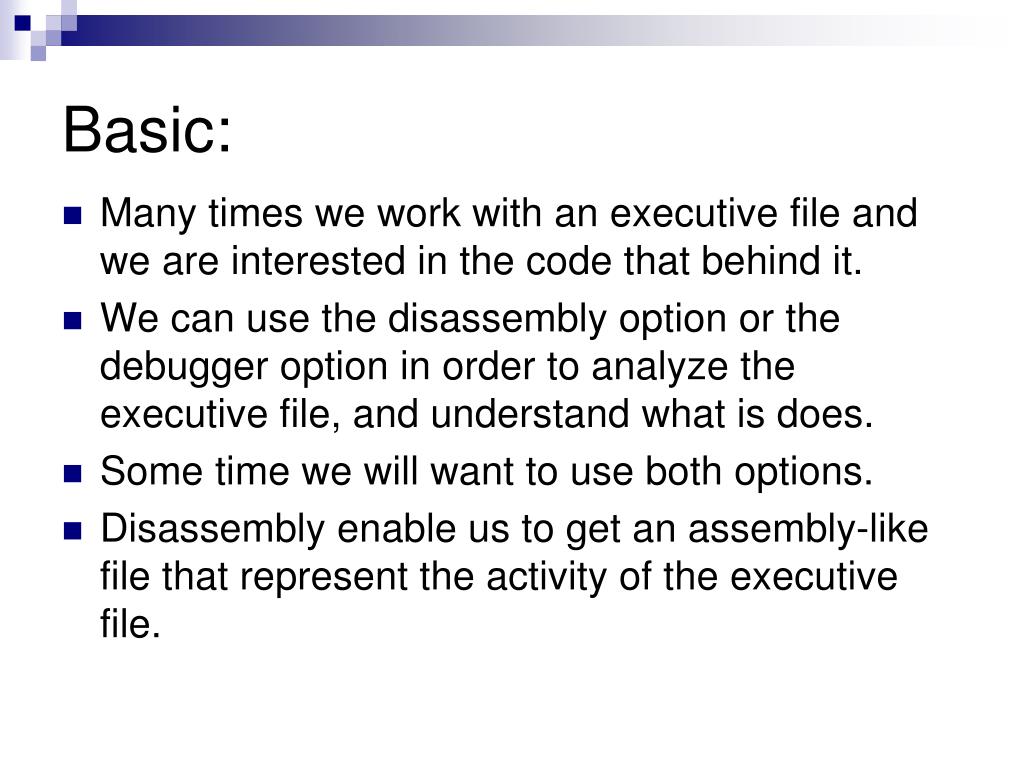 Basic:

Many times we work with an executive file and we are interested in the code that behind it.

We can use the disassembly option or the debugger option in order to analyze the executive file, and understand what is does.

Some time we will want to use both options.

Disassembly enable us to get an assembly-like file that represent the activity of the executive file.